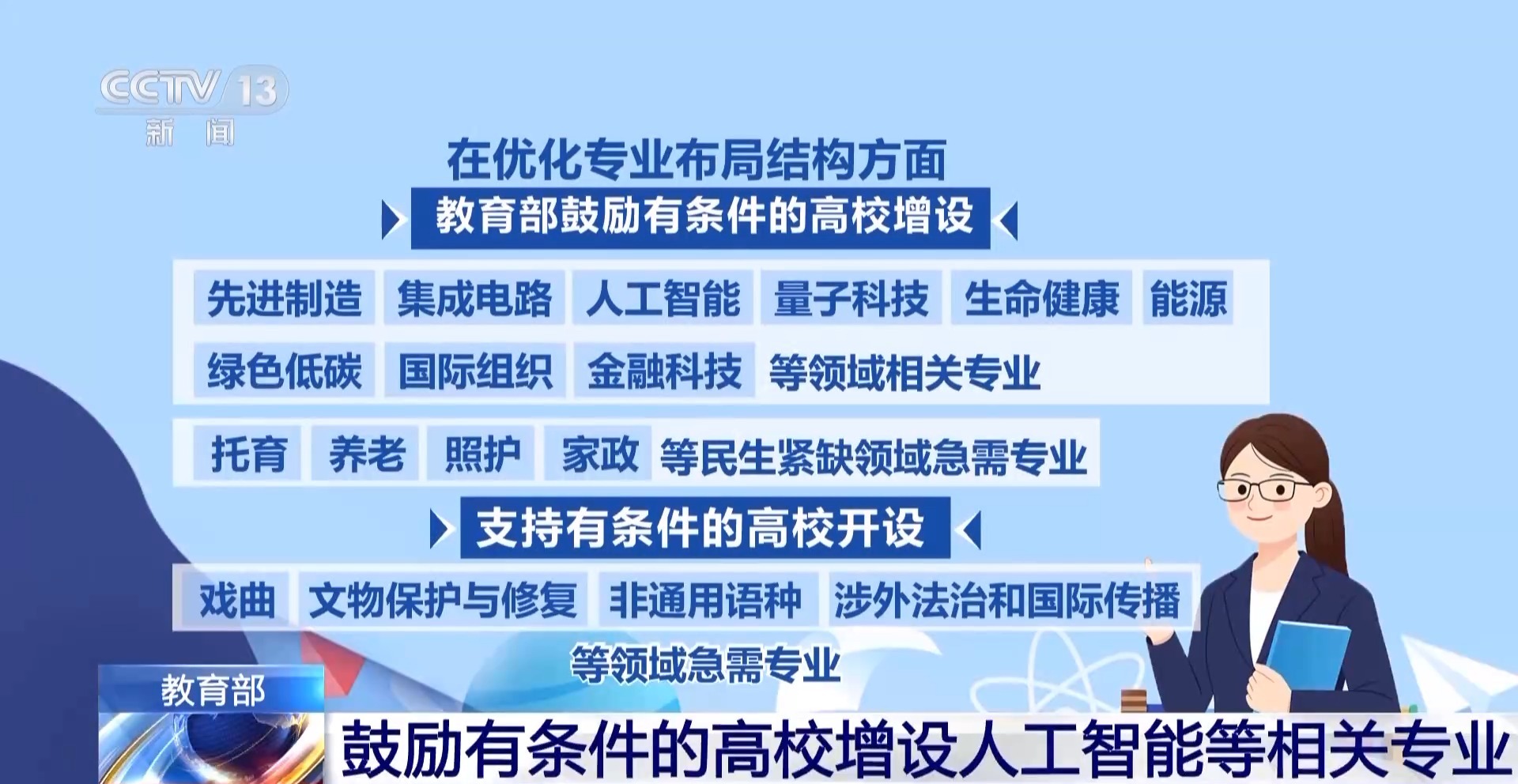 CCTV 13
新闻

在优化专业布局结构方面

教育部鼓励有条件的高校增设

先进制造 集成电路 人工智能 量子科技 生命健康 能源
绿色低碳 国际组织 金融科技 等领域相关专业

托育 养老 照护 家政 等民生紧缺领域急需专业

支持有条件的高校开设

戏曲 文物保护与修复 非通用语种 涉外法治和国际传播
等领域急需专业

教育部
鼓励有条件的高校增设人工智能等相关专业